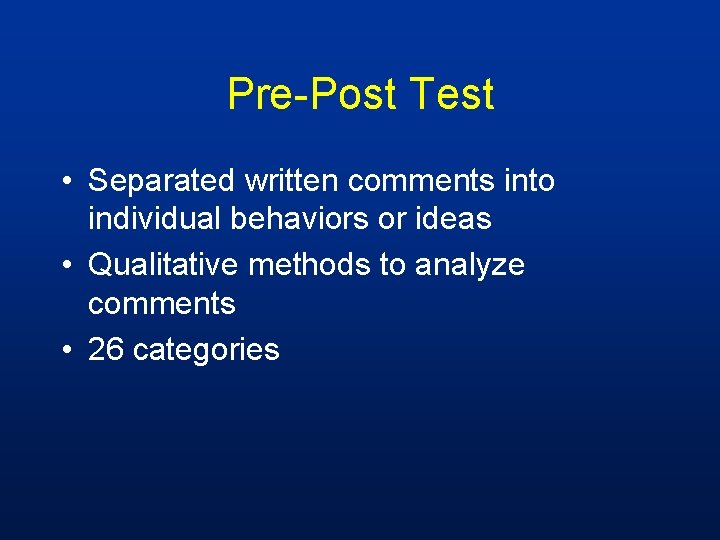 Pre-Post Test

• Separated written comments into individual behaviors or ideas
• Qualitative methods to analyze comments
• 26 categories